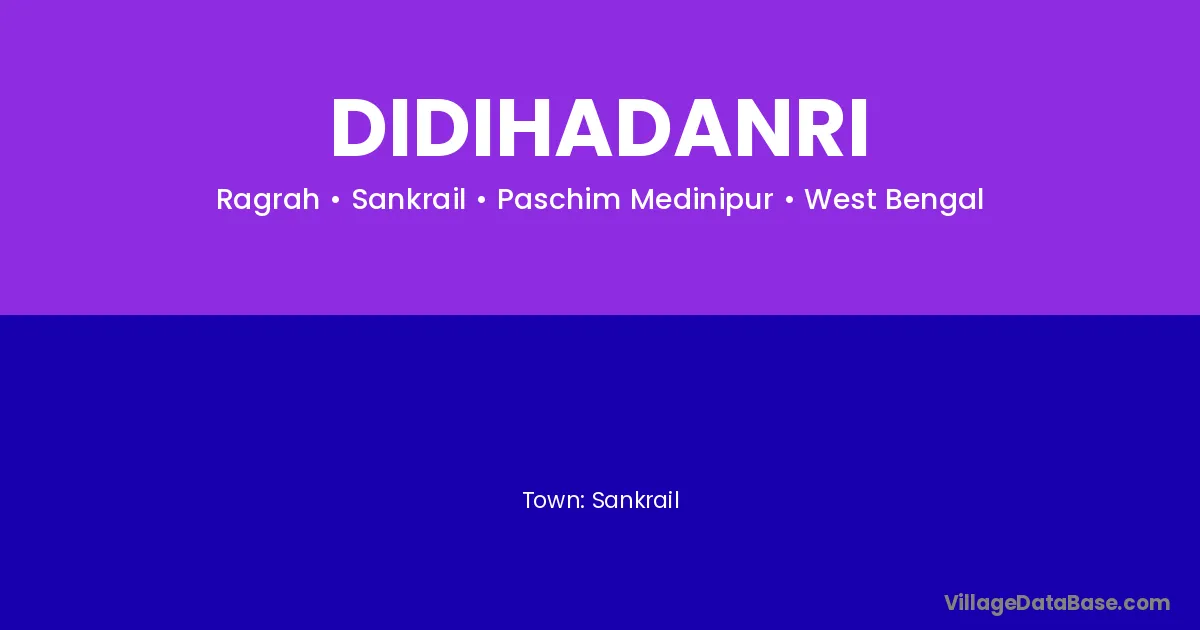 DIDIHADANRI

Ragrah • Sankrail • Paschim Medinipur • West Bengal

Town: Sankrail

VillageDataBase.com